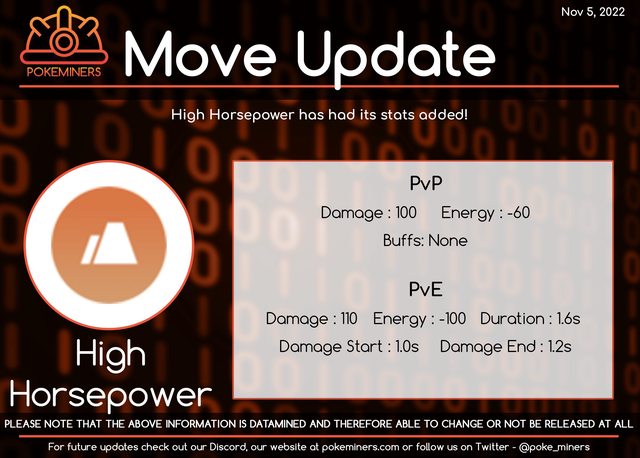 Nov 5, 2022

POKEMINERS

Move Update

High Horsepower has had its stats added!

High Horsepower

PvP

Damage : 100 Energy : -60

Buffs: None

PvE

Damage : 110 Energy : -100 Duration : 1.6s

Damage Start : 1.0s Damage End : 1.2s

PLEASE NOTE THAT THE ABOVE INFORMATION IS DATAMINED AND THEREFORE ABLE TO CHANGE OR NOT BE RELEASED AT ALL

For future updates check out our Discord, our website at pokeminers.com or follow us on Twitter - @poke_miners